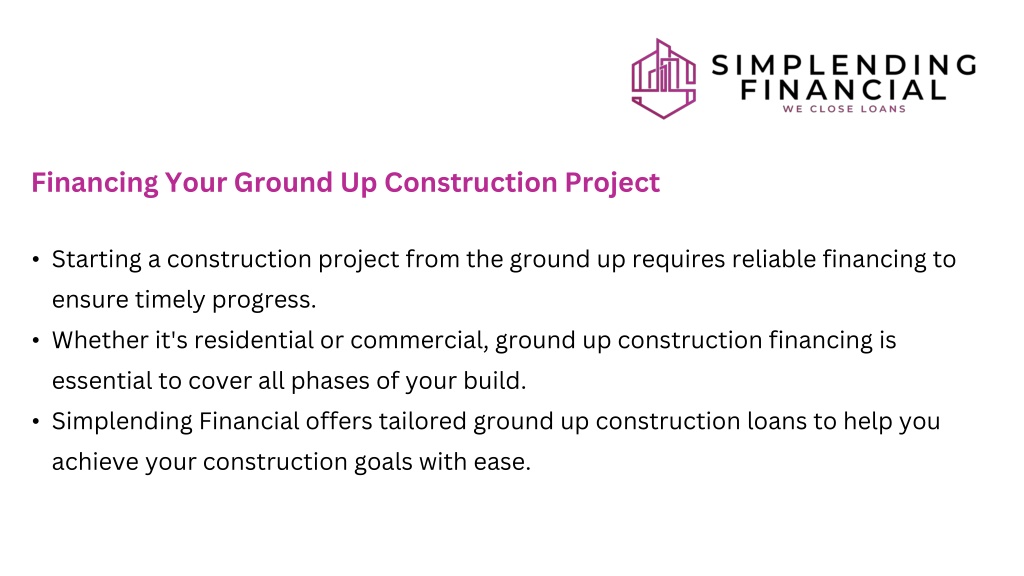 SIMPLENDING FINANCIAL
WE CLOSE LOANS

Financing Your Ground Up Construction Project

• Starting a construction project from the ground up requires reliable financing to ensure timely progress.
• Whether it's residential or commercial, ground up construction financing is essential to cover all phases of your build.
• Simplending Financial offers tailored ground up construction loans to help you achieve your construction goals with ease.